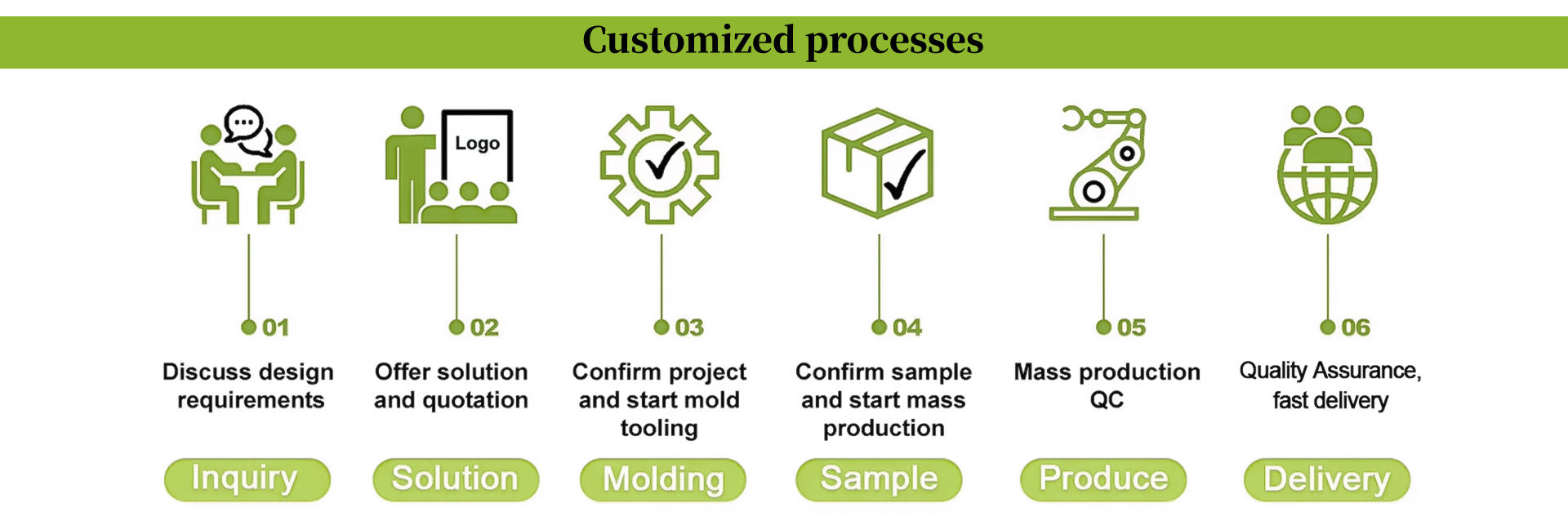 Customized processes

Logo

01
Discuss design requirements
Inquiry

02
Offer solution and quotation
Solution

03
Confirm project and start mold tooling
Molding

04
Confirm sample and start mass production
Sample

05
Mass production QC
Produce

06
Quality Assurance, fast delivery
Delivery